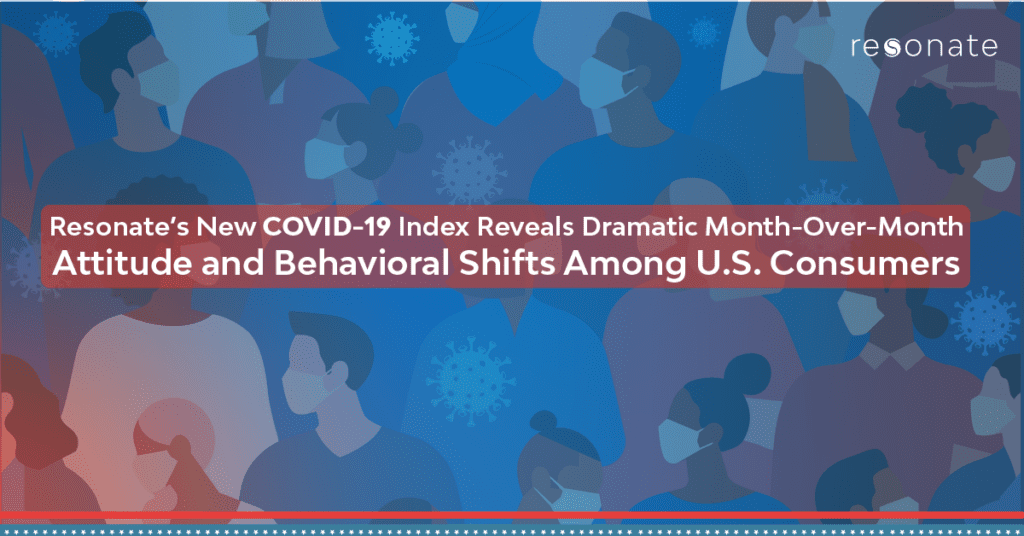 resonate

Resonate's New COVID-19 Index Reveals Dramatic Month-Over-Month Attitude and Behavioral Shifts Among U.S. Consumers